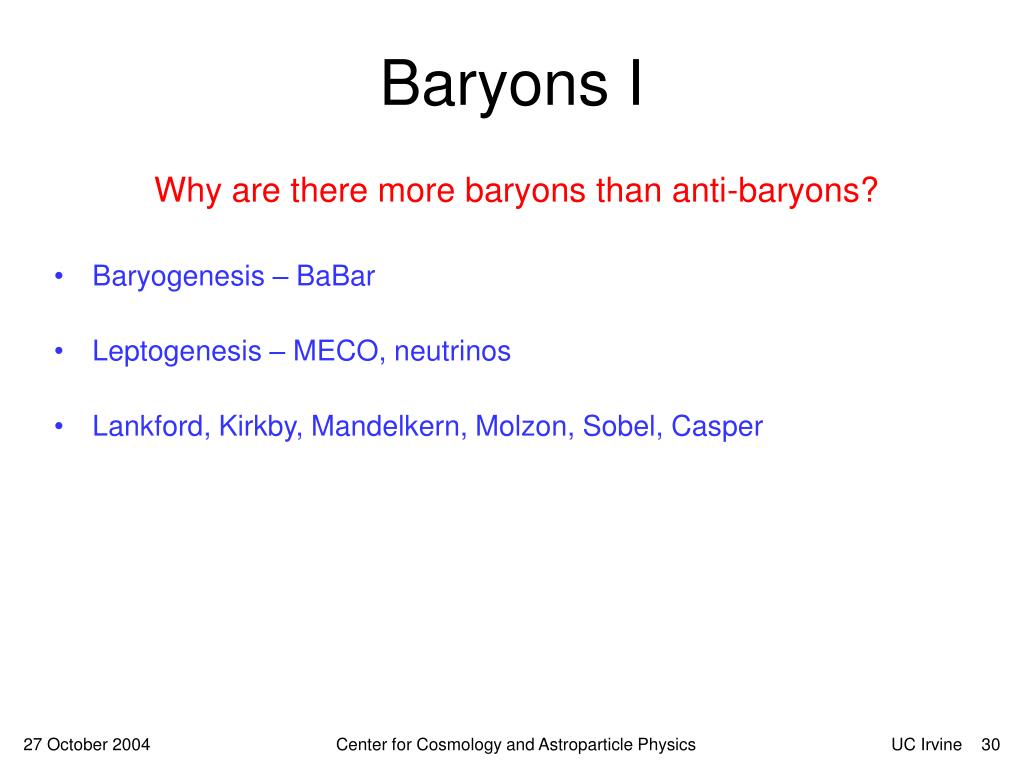 Baryons I

Why are there more baryons than anti-baryons?

• Baryogenesis – BaBar

• Leptogenesis – MECO, neutrinos

• Lankford, Kirkby, Mandelkern, Molzon, Sobel, Casper

27 October 2004

Center for Cosmology and Astroparticle Physics

UC Irvine 30